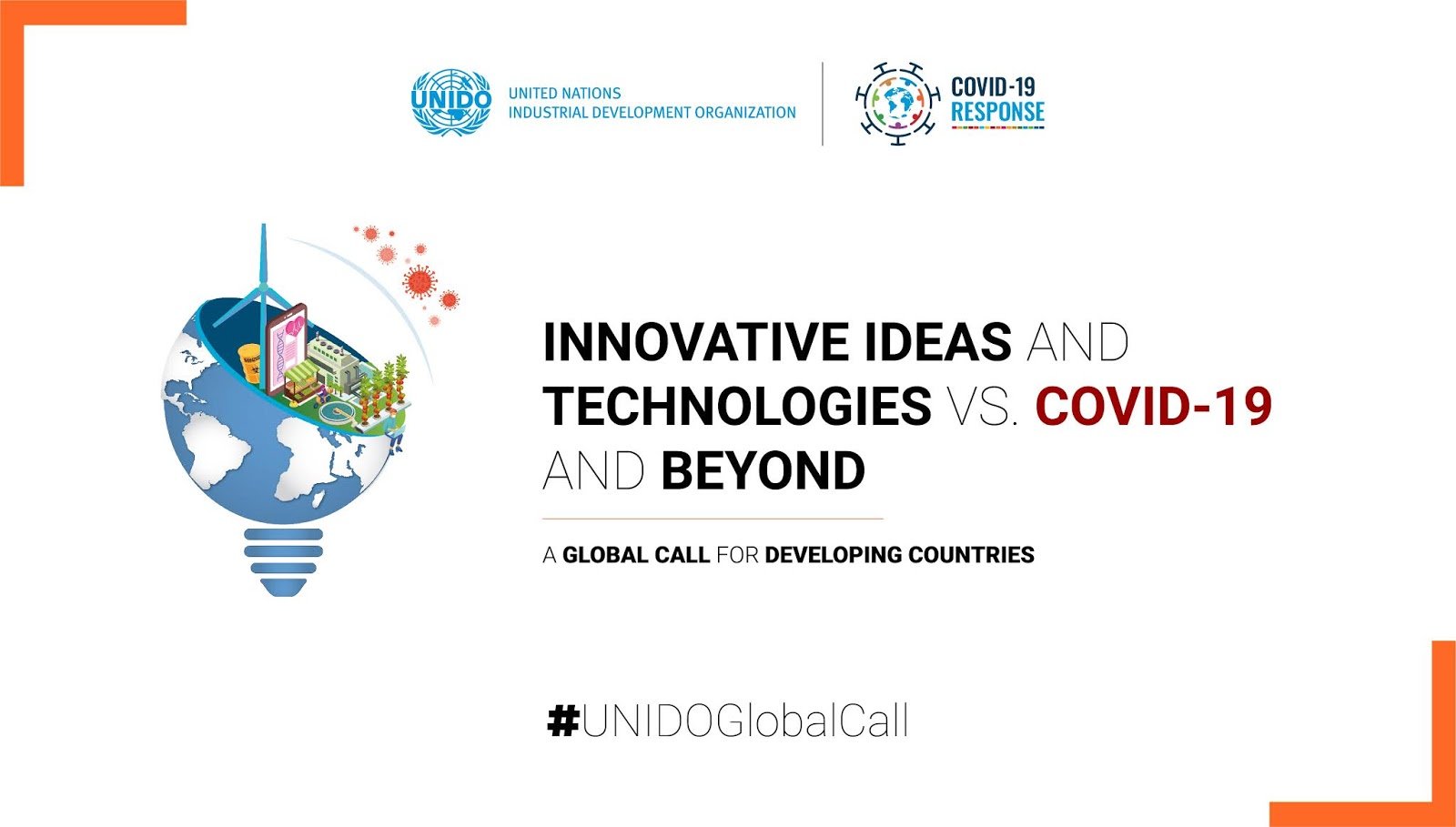 UNIDO UNITED NATIONS INDUSTRIAL DEVELOPMENT ORGANIZATION

COVID-19 RESPONSE

INNOVATIVE IDEAS AND TECHNOLOGIES VS. COVID-19 AND BEYOND

A GLOBAL CALL FOR DEVELOPING COUNTRIES

#UNIDOGlobalCall